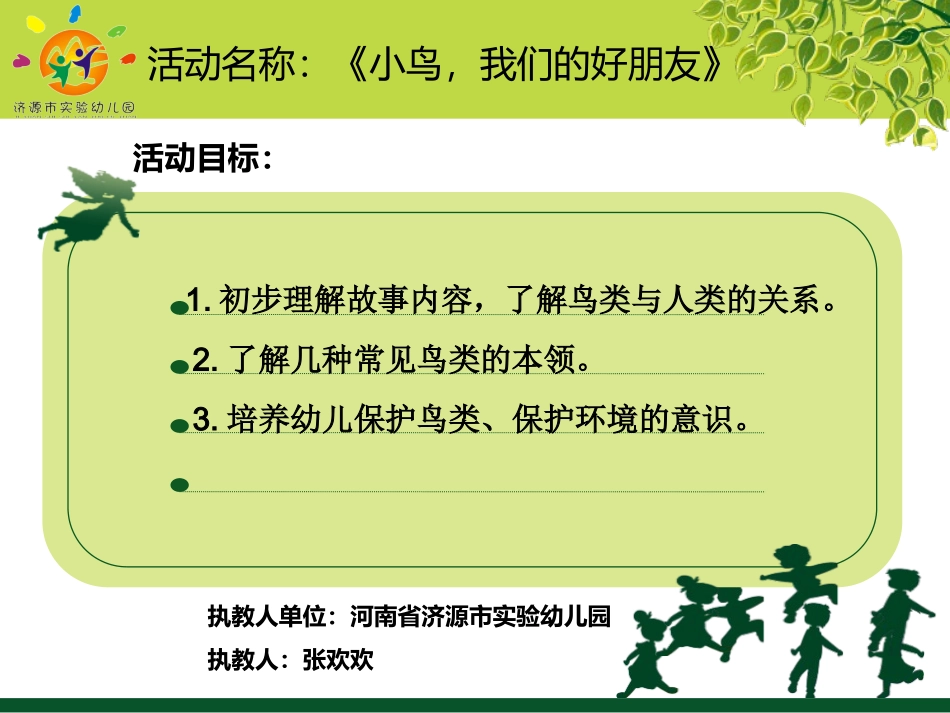 济源市实验幼儿园

活动名称：《小鸟，我们的好朋友》

活动目标：

1. 初步理解故事内容，了解鸟类与人类的关系。

2. 了解几种常见鸟类的本领。

3. 培养幼儿保护鸟类、保护环境的意识。

执教人单位：河南省济源市实验幼儿园

执教人：张欢欢